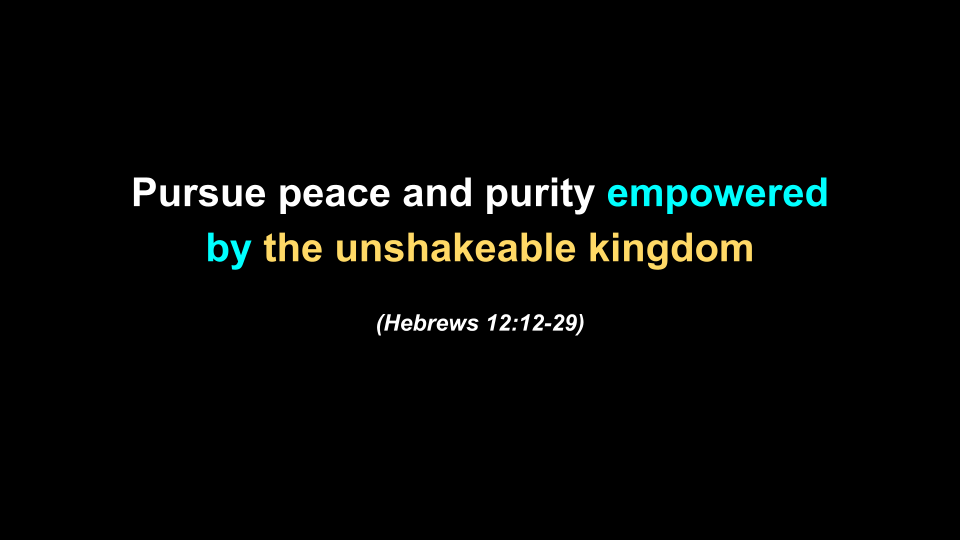 Pursue peace and purity empowered by the unshakeable kingdom

(Hebrews 12:12-29)